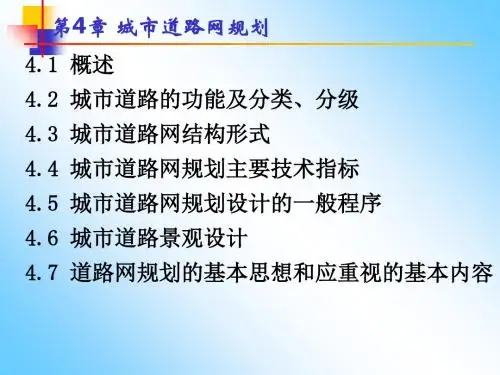 第4章 城市道路网规划

4.1 概述

4.2 城市道路的功能及分类、分级

4.3 城市道路网结构形式

4.4 城市道路网规划主要技术指标

4.5 城市道路网规划设计的一般程序

4.6 城市道路景观设计

4.7 道路网规划的基本思想和应重视的基本内容